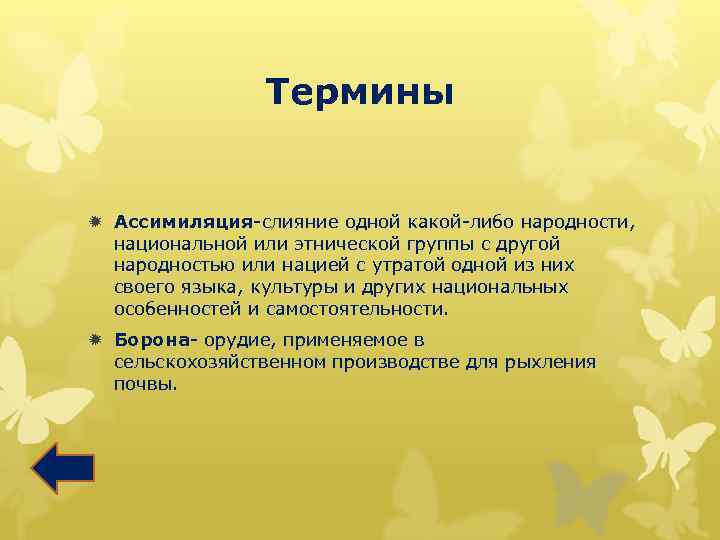 Термины

Ассимиляция-слияние одной какой-либо народности, национальной или этнической группы с другой народностью или нацией с утратой одной из них своего языка, культуры и других национальных особенностей и самостоятельности.

Борона- орудие, применяемое в сельскохозяйственном производстве для рыхления почвы.